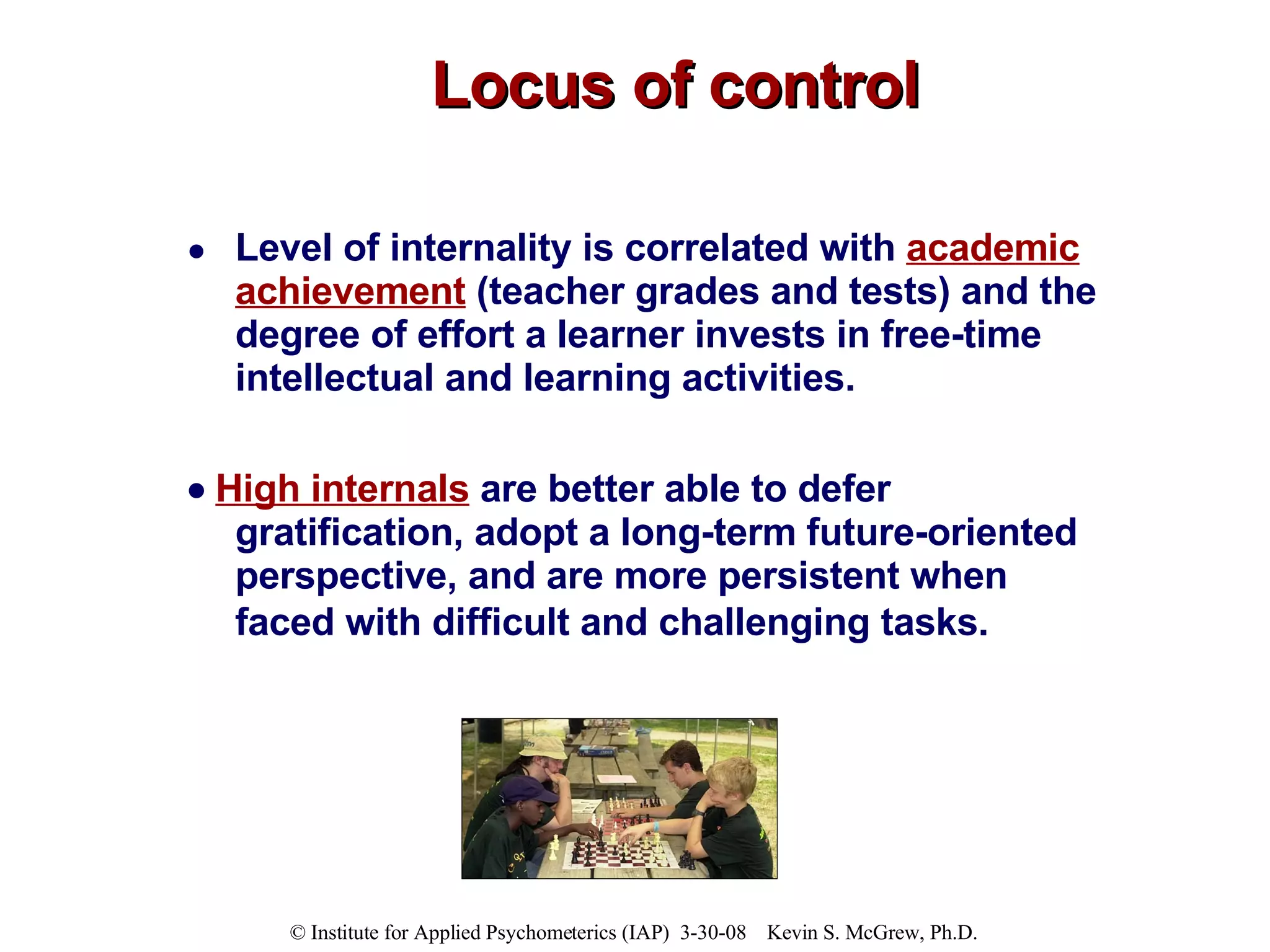 Locus of control

• Level of internality is correlated with academic achievement (teacher grades and tests) and the degree of effort a learner invests in free-time intellectual and learning activities.

• High internals are better able to defer gratification, adopt a long-term future-oriented perspective, and are more persistent when faced with difficult and challenging tasks.

© Institute for Applied Psychometerics (IAP) 3-30-08 Kevin S. McGrew, Ph.D.